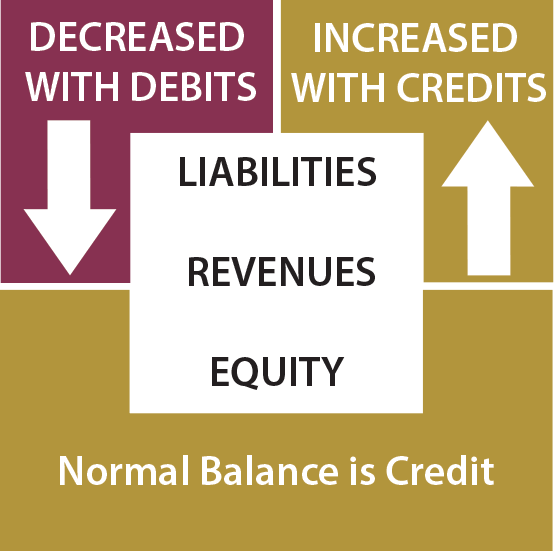 DECREASED WITH DEBITS

INCREASED WITH CREDITS

LIABILITIES

REVENUES

EQUITY

Normal Balance is Credit